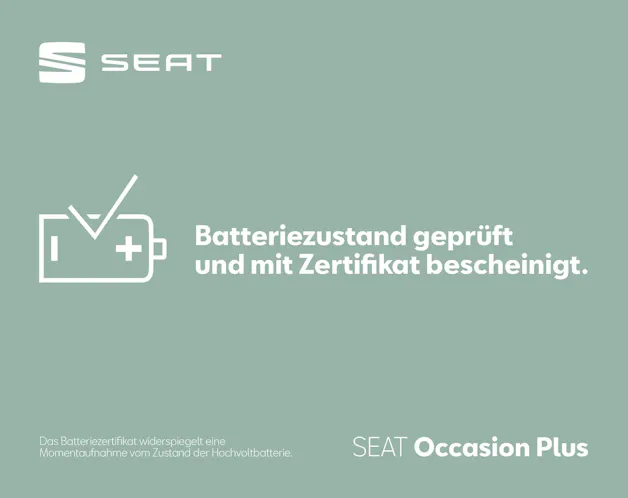 SEAT

Batteriezustand geprüft und mit Zertifikat bescheinigt.

Das Batteriezertifikat widerspiegelt eine Momentaufnahme vom Zustand der Hochvoltbatterie.

SEAT Occasion Plus